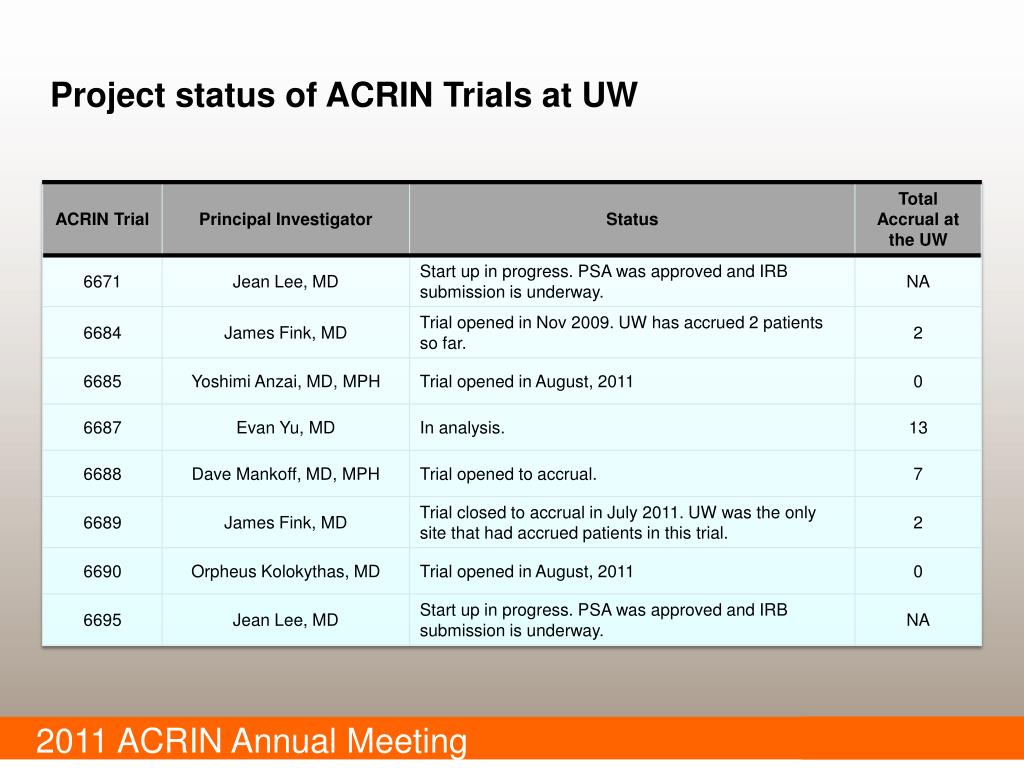 Project status of ACRIN Trials at UW

| ACRIN Trial | Principal Investigator | Status | Total Accrual at the UW |
|---|---|---|---|
| 6671 | Jean Lee, MD | Start up in progress. PSA was approved and IRB submission is underway. | NA |
| 6684 | James Fink, MD | Trial opened in Nov 2009. UW has accrued 2 patients so far. | 2 |
| 6685 | Yoshimi Anzai, MD, MPH | Trial opened in August, 2011 | 0 |
| 6687 | Evan Yu, MD | In analysis. | 13 |
| 6688 | Dave Mankoff, MD, MPH | Trial opened to accrual. | 7 |
| 6689 | James Fink, MD | Trial closed to accrual in July 2011. UW was the only site that had accrued patients in this trial. | 2 |
| 6690 | Orpheus Kolokythas, MD | Trial opened in August, 2011 | 0 |
| 6695 | Jean Lee, MD | Start up in progress. PSA was approved and IRB submission is underway. | NA |

2011 ACRIN Annual Meeting